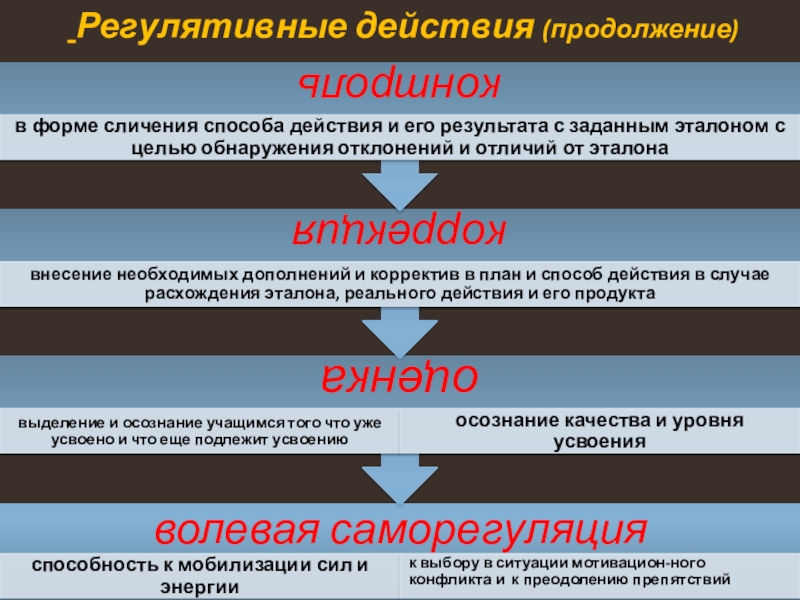 Регулятивные действия (продолжение)

контроль

в форме сличения способа действия и его результата с заданным эталоном с целью обнаружения отклонений и отличий от эталона

коррекция

внесение необходимых дополнений и корректив в план и способ действия в случае расхождения эталона, реального действия и его продукта

оценка

выделение и осознание учащимся того что уже усвоено и что еще подлежит усвоению

осознание качества и уровня усвоения

волевая саморегуляция

способность к мобилизации сил и энергии

к выбору в ситуации мотивацион-ного конфликта и к преодолению препятствий